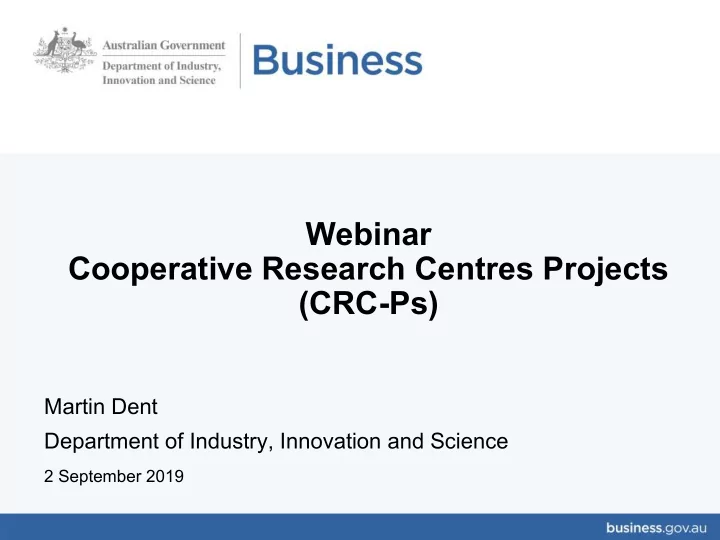 Australian Government
Department of Industry, Innovation and Science

Business

Webinar
Cooperative Research Centres Projects (CRC-Ps)

Martin Dent

Department of Industry, Innovation and Science

2 September 2019

business.gov.au